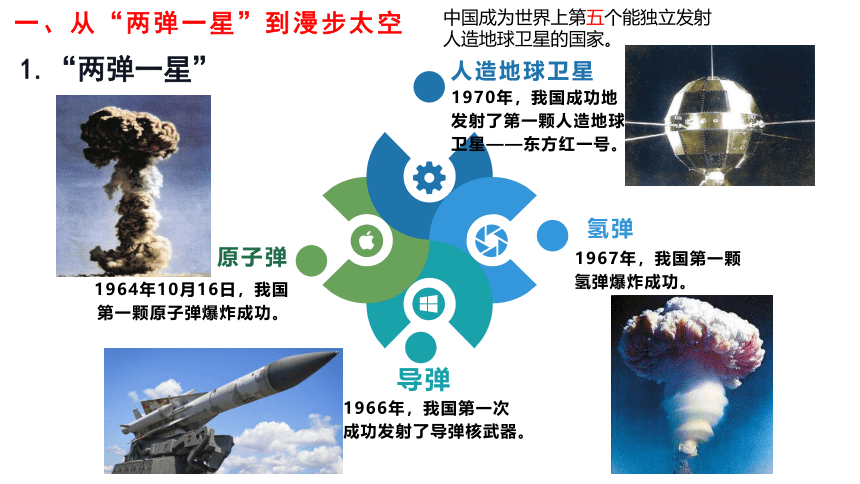 一、从“两弹一星”到漫步太空

中国成为世界上第五个能独立发射人造地球卫星的国家。

1.“两弹一星”

人造地球卫星
1970年，我国成功地发射了第一颗人造地球卫星——东方红一号。

原子弹
1964年10月16日，我国第一颗原子弹爆炸成功。

氢弹
1967年，我国第一颗氢弹爆炸成功。

导弹
1966年，我国第一次成功发射了导弹核武器。